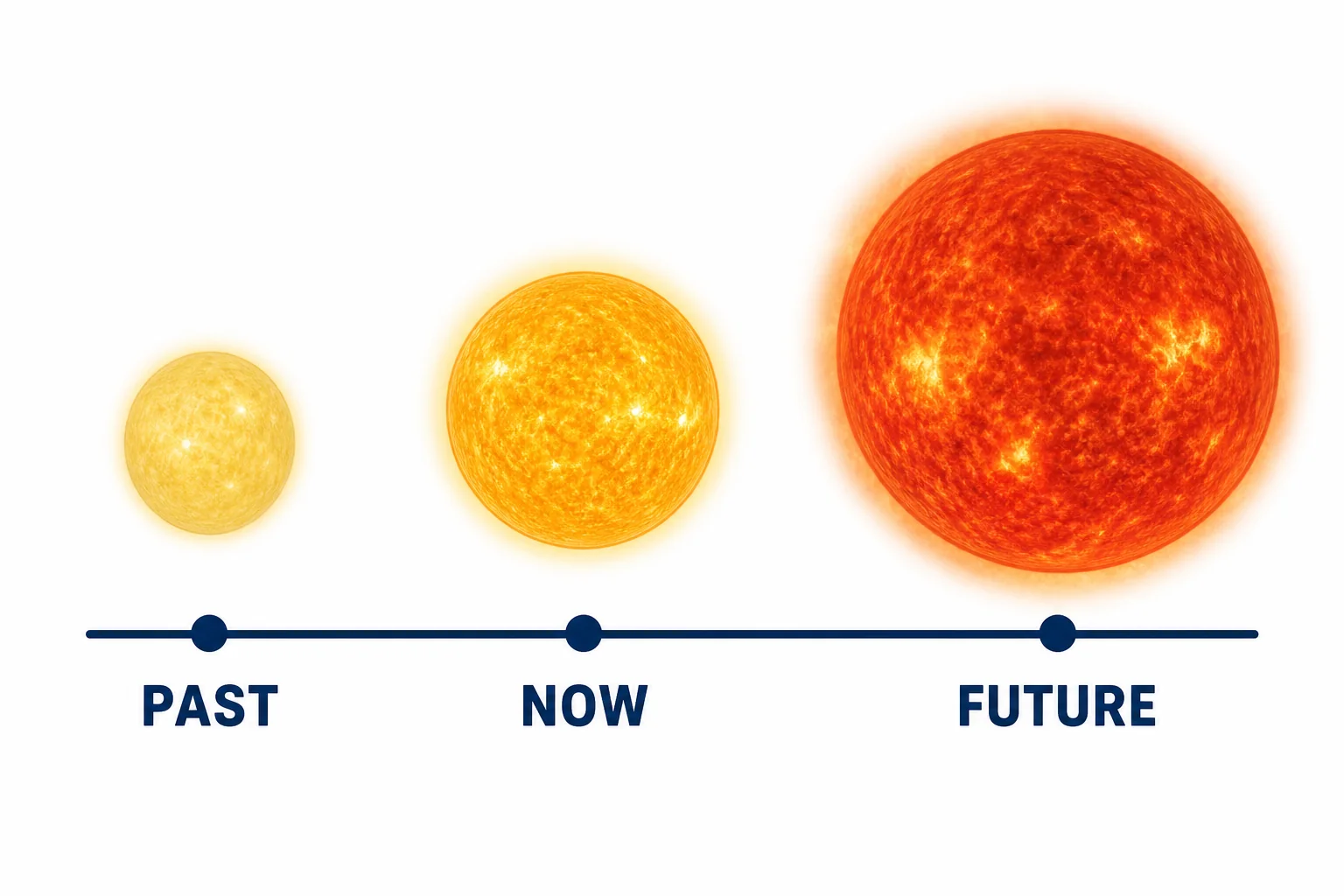 PAST

NOW

FUTURE